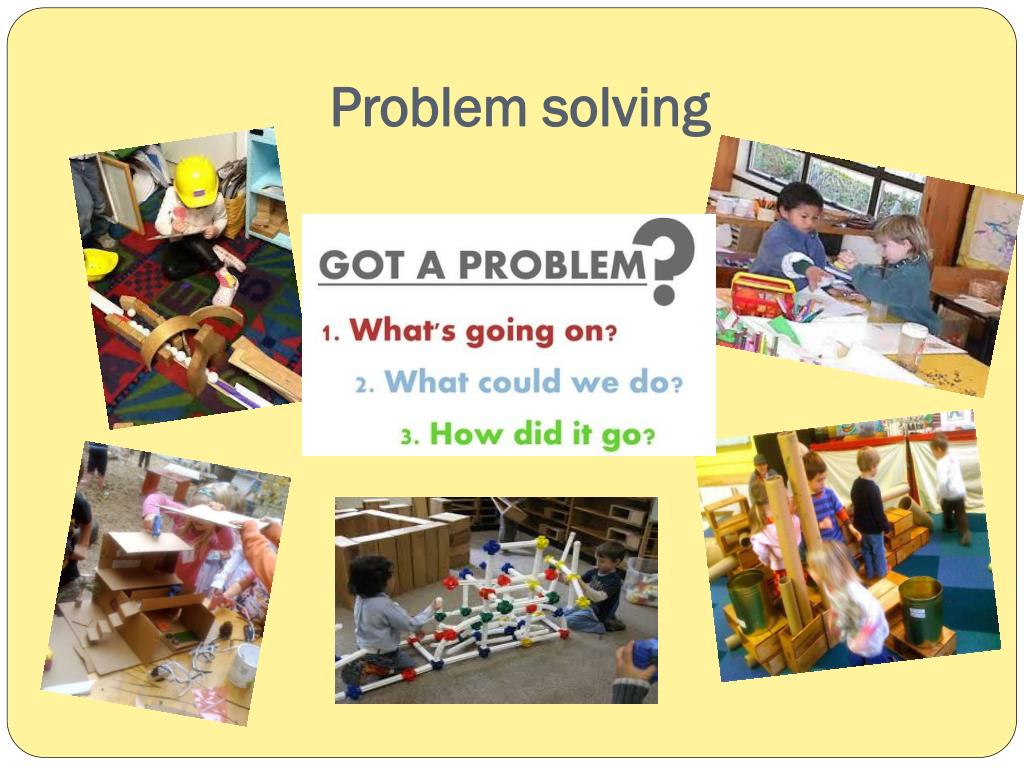 Problem solving

GOT A PROBLEM?

1. What's going on?

2. What could we do?

3. How did it go?